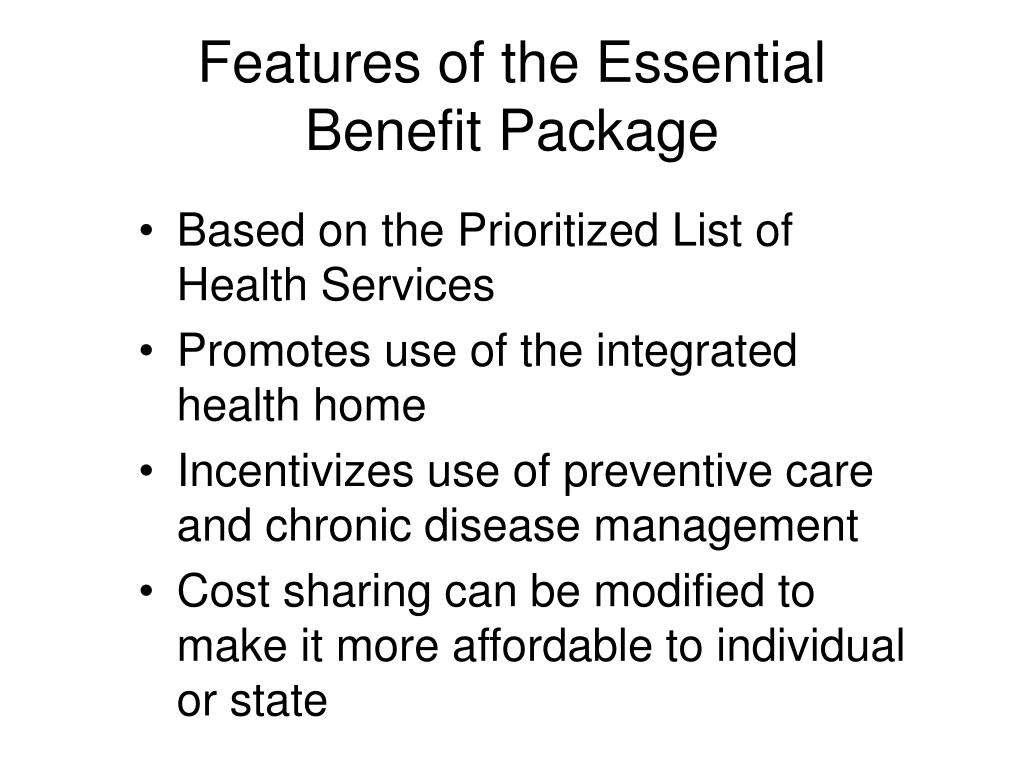 Features of the Essential Benefit Package

• Based on the Prioritized List of Health Services
• Promotes use of the integrated health home
• Incentivizes use of preventive care and chronic disease management
• Cost sharing can be modified to make it more affordable to individual or state